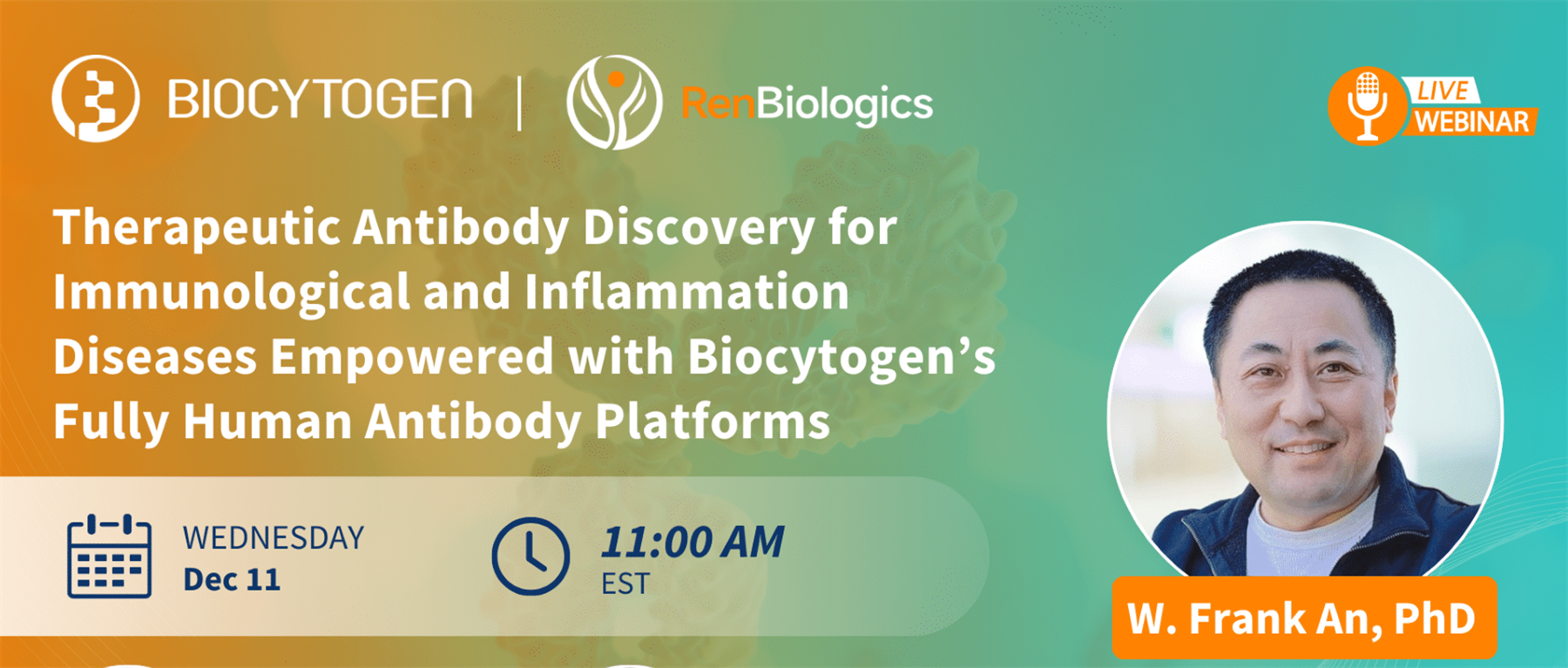 BIOCYTOGEN | RenBiologics

LIVE WEBINAR

Therapeutic Antibody Discovery for Immunological and Inflammation Diseases Empowered with Biocytogen's Fully Human Antibody Platforms

WEDNESDAY
Dec 11

11:00 AM
EST

W. Frank An, PhD